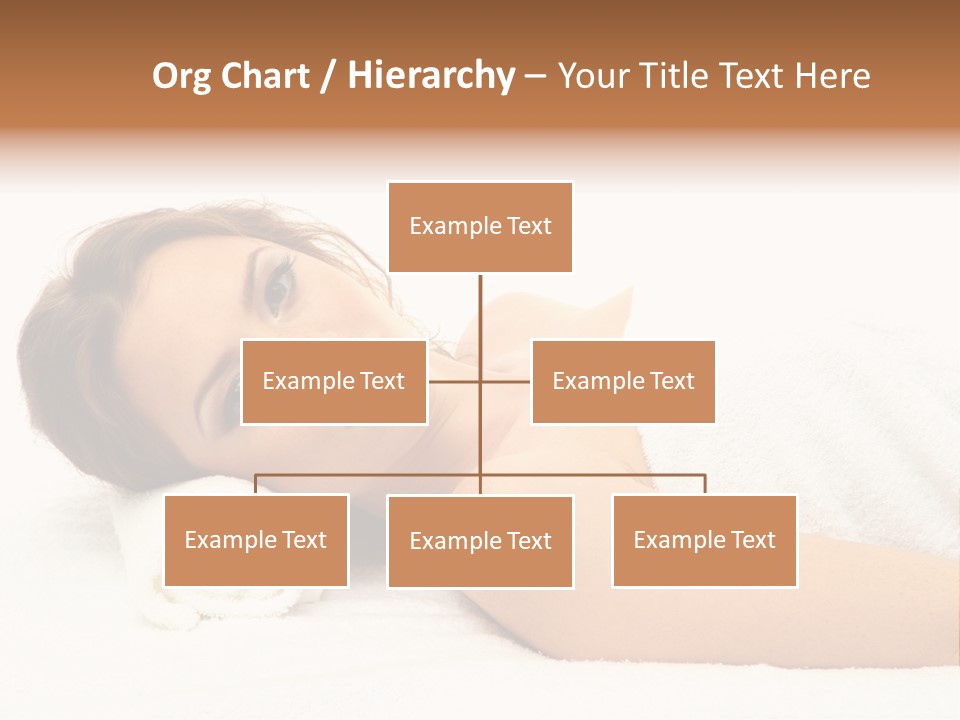 Org Chart / Hierarchy – Your Title Text Here

Example Text

Example Text

Example Text

Example Text

Example Text

Example Text